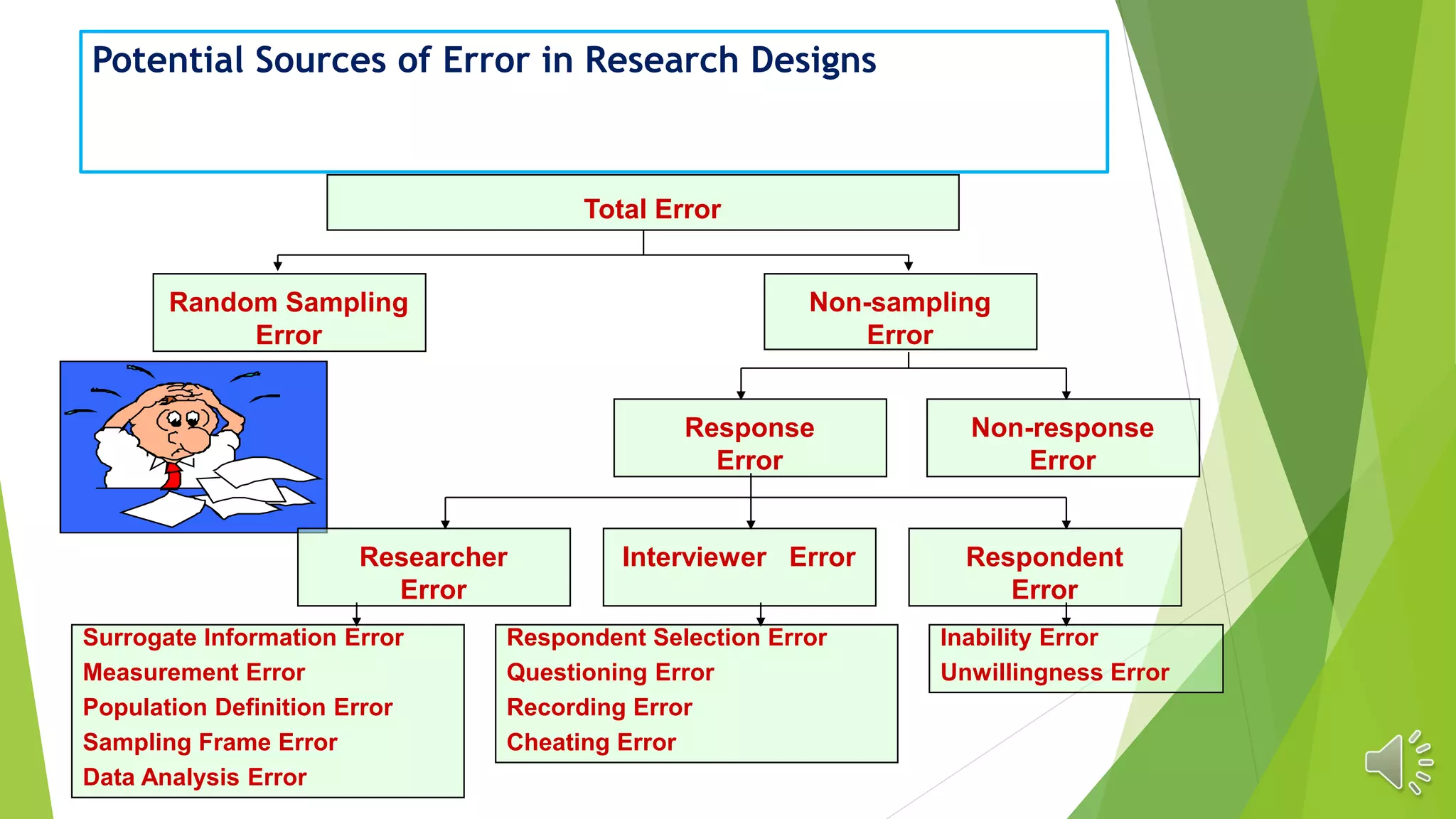 Potential Sources of Error in Research Designs

Total Error

Random Sampling Error

Non-sampling Error

Response Error

Non-response Error

Researcher Error

Interviewer Error

Respondent Error

Surrogate Information Error
Measurement Error
Population Definition Error
Sampling Frame Error
Data Analysis Error

Respondent Selection Error
Questioning Error
Recording Error
Cheating Error

Inability Error
Unwillingness Error